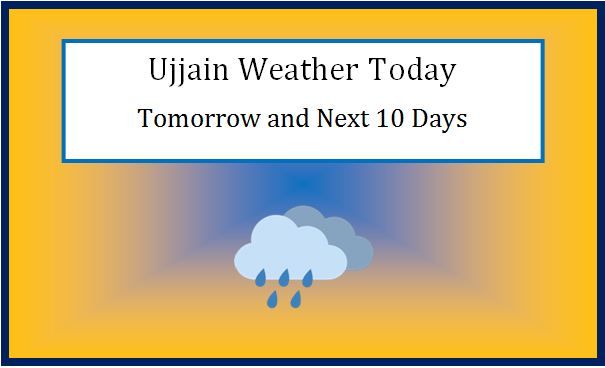 Ujjain Weather Today

Tomorrow and Next 10 Days